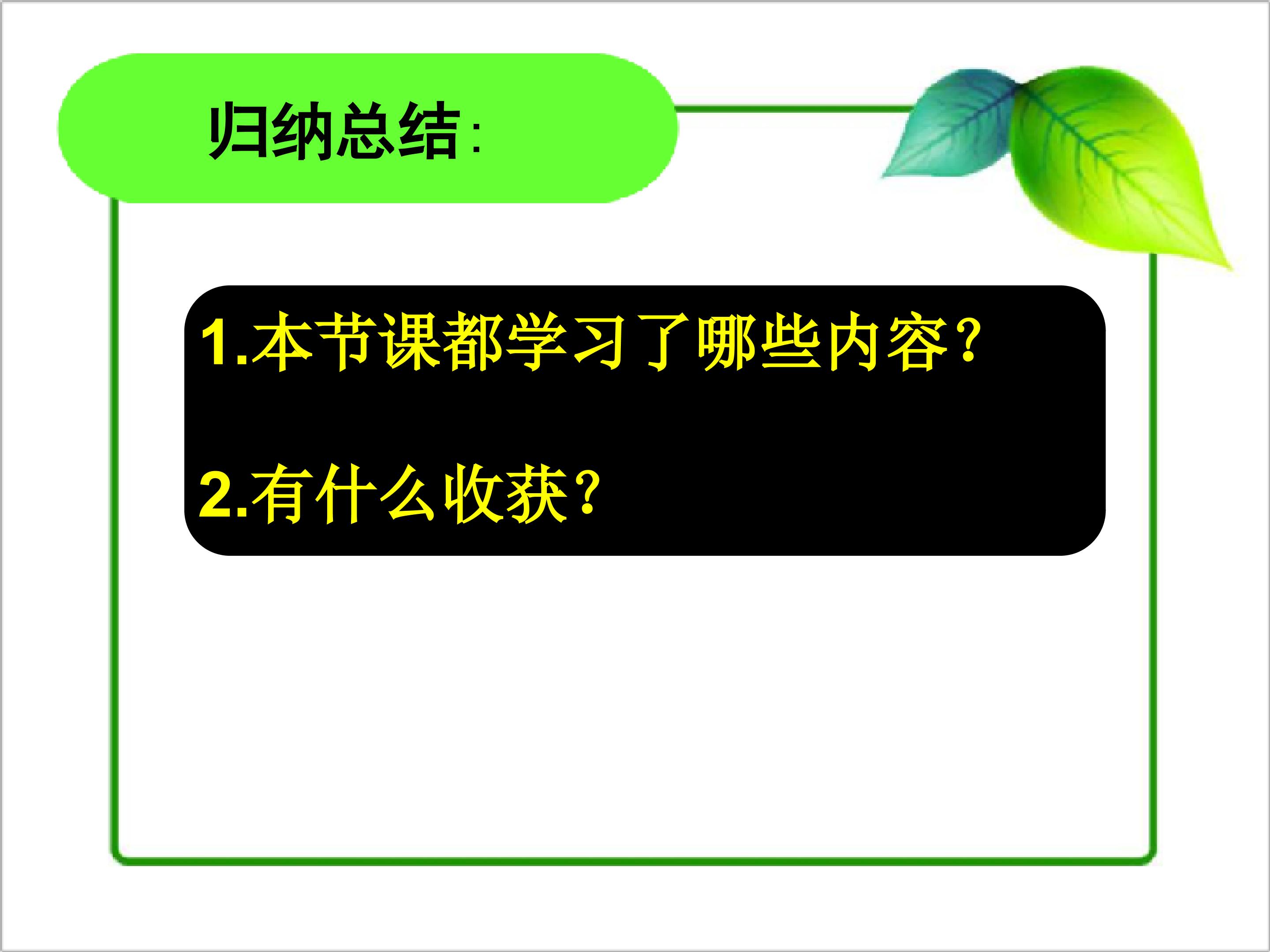 归纳总结:

1.本节课都学习了哪些内容?

2.有什么收获?